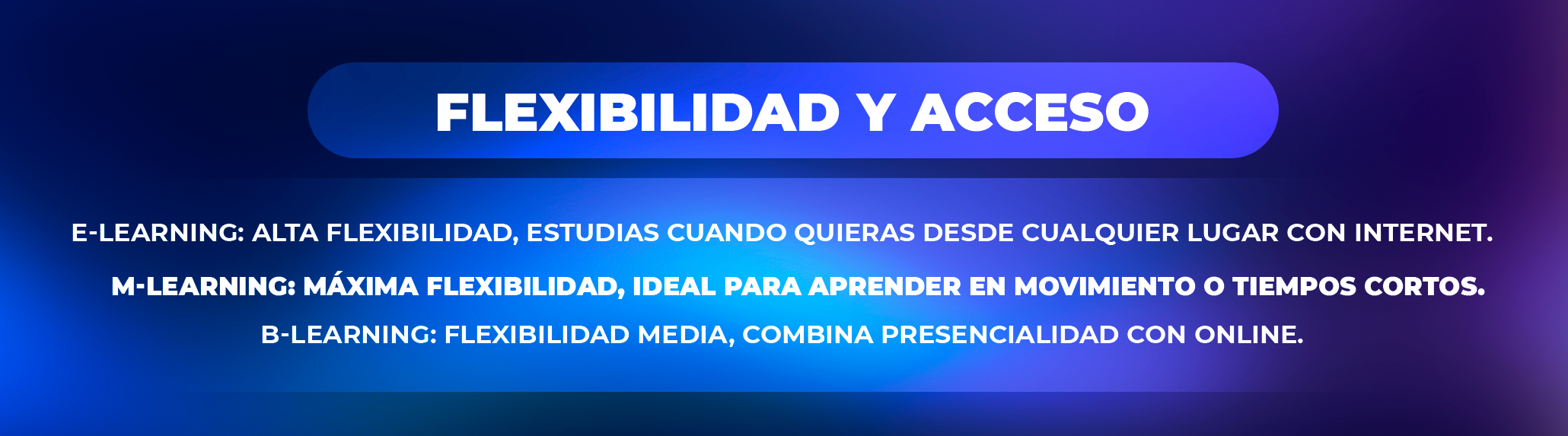 FLEXIBILIDAD Y ACCESO

E-LEARNING: ALTA FLEXIBILIDAD, ESTUDIAS CUANDO QUIERAS DESDE CUALQUIER LUGAR CON INTERNET.

M-LEARNING: MÁXIMA FLEXIBILIDAD, IDEAL PARA APRENDER EN MOVIMIENTO O TIEMPOS CORTOS.

B-LEARNING: FLEXIBILIDAD MEDIA, COMBINA PRESENCIALIDAD CON ONLINE.